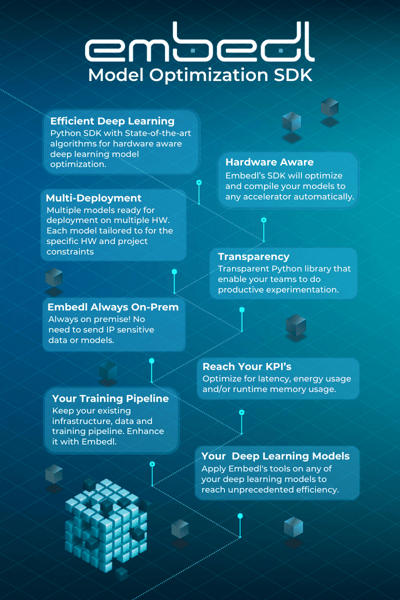 embedl
Model Optimization SDK

Efficient Deep Learning
Python SDK with State-of-the-art algorithms for hardware aware deep learning model optimization.

Hardware Aware
Embedl's SDK will optimize and compile your models to any accelerator automatically.

Multi-Deployment
Multiple models ready for deployment on multiple HW. Each model tailored to for the specific HW and project constraints

Transparency
Transparent Python library that enable your teams to do productive experimentation.

Embedl Always On-Prem
Always on premise! No need to send IP sensitive data or models.

Reach Your KPI's
Optimize for latency, energy usage and/or runtime memory usage.

Your Training Pipeline
Keep your existing infrastructure, data and training pipeline. Enhance it with Embedl.

Your Deep Learning Models
Apply Embedl's tools on any of your deep learning models to reach unprecedented efficiency.